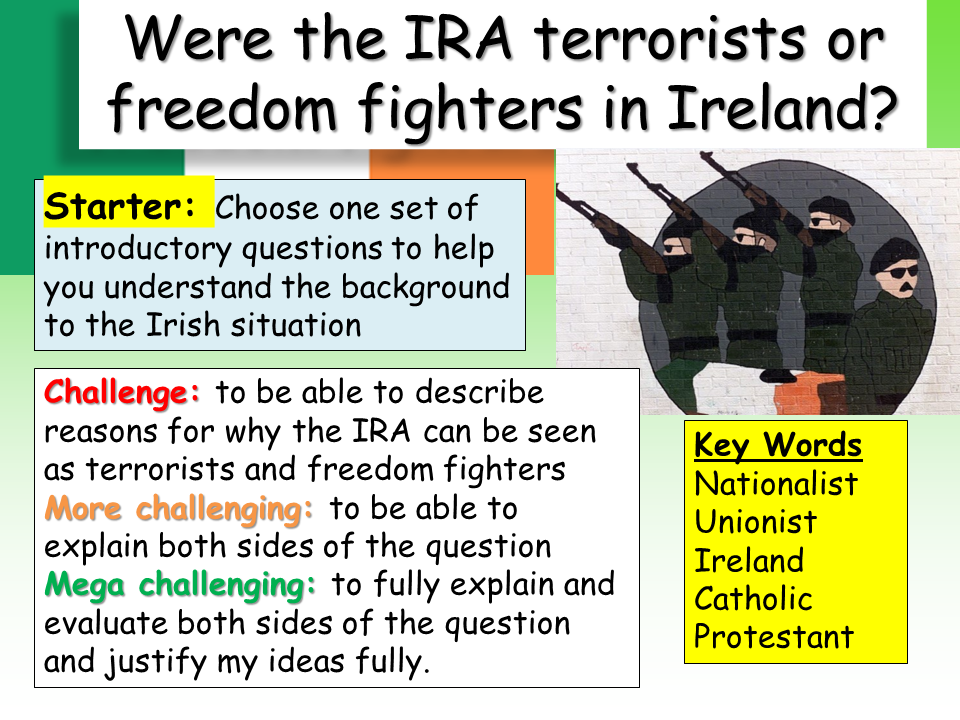 Were the IRA terrorists or freedom fighters in Ireland?

Starter: Choose one set of introductory questions to help you understand the background to the Irish situation

Challenge: to be able to describe reasons for why the IRA can be seen as terrorists and freedom fighters
More challenging: to be able to explain both sides of the question
Mega challenging: to fully explain and evaluate both sides of the question and justify my ideas fully.

Key Words
Nationalist
Unionist
Ireland
Catholic
Protestant